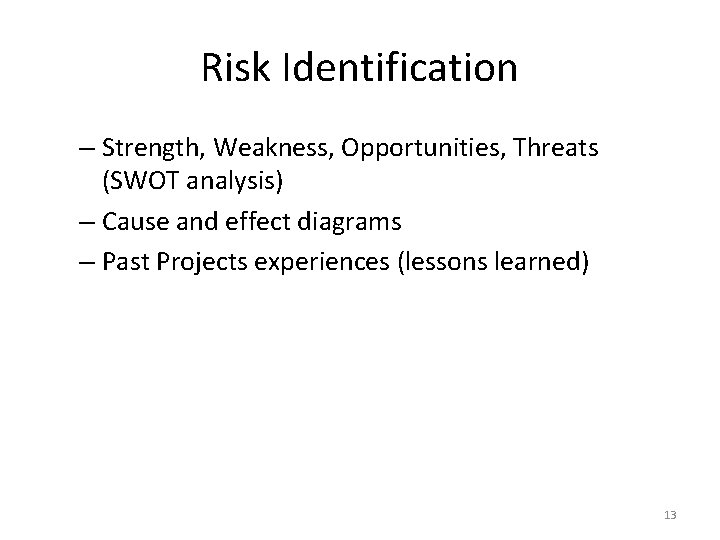 Risk Identification

– Strength, Weakness, Opportunities, Threats (SWOT analysis)

– Cause and effect diagrams

– Past Projects experiences (lessons learned)

13